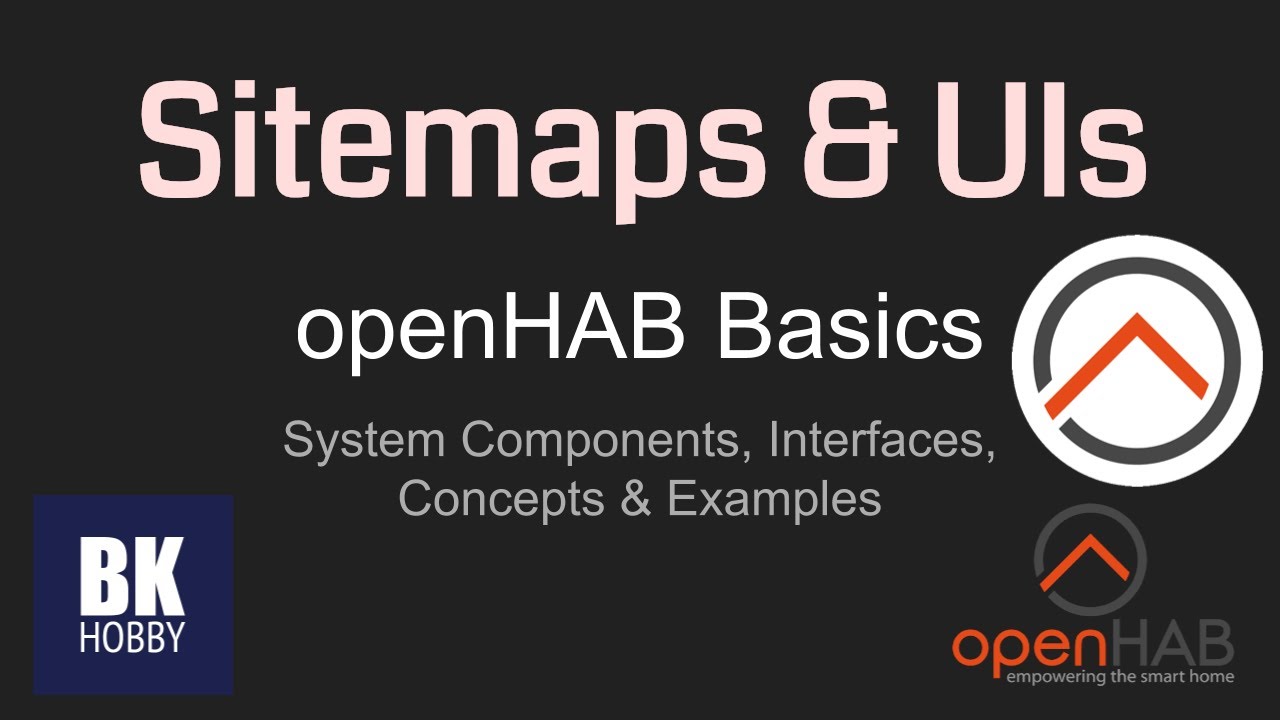 Sitemaps & UIs

openHAB Basics

System Components, Interfaces, Concepts & Examples

BK
HOBBY

openHAB
empowering the smart home